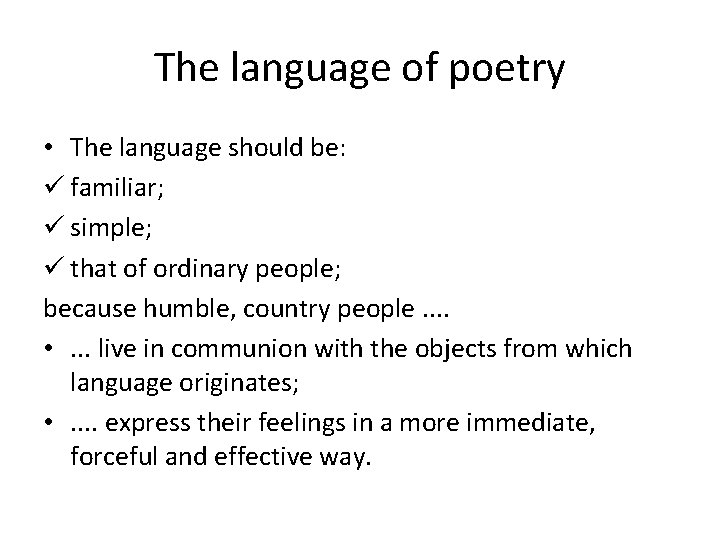 The language of poetry

• The language should be:
✓ familiar;
✓ simple;
✓ that of ordinary people;
because humble, country people ....
• ... live in communion with the objects from which language originates;
• .... express their feelings in a more immediate, forceful and effective way.